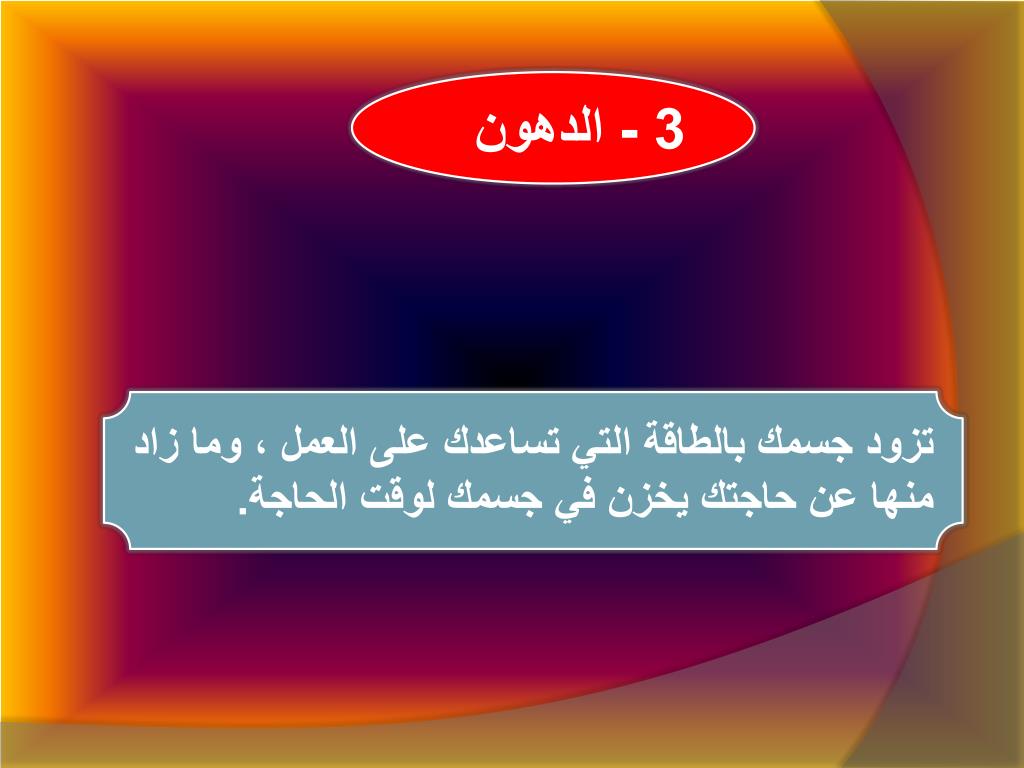 3 - الدهون

تزود جسمك بالطاقة التي تساعدك على العمل ، وما زاد منها عن حاجتك يخزن في جسمك لوقت الحاجة.